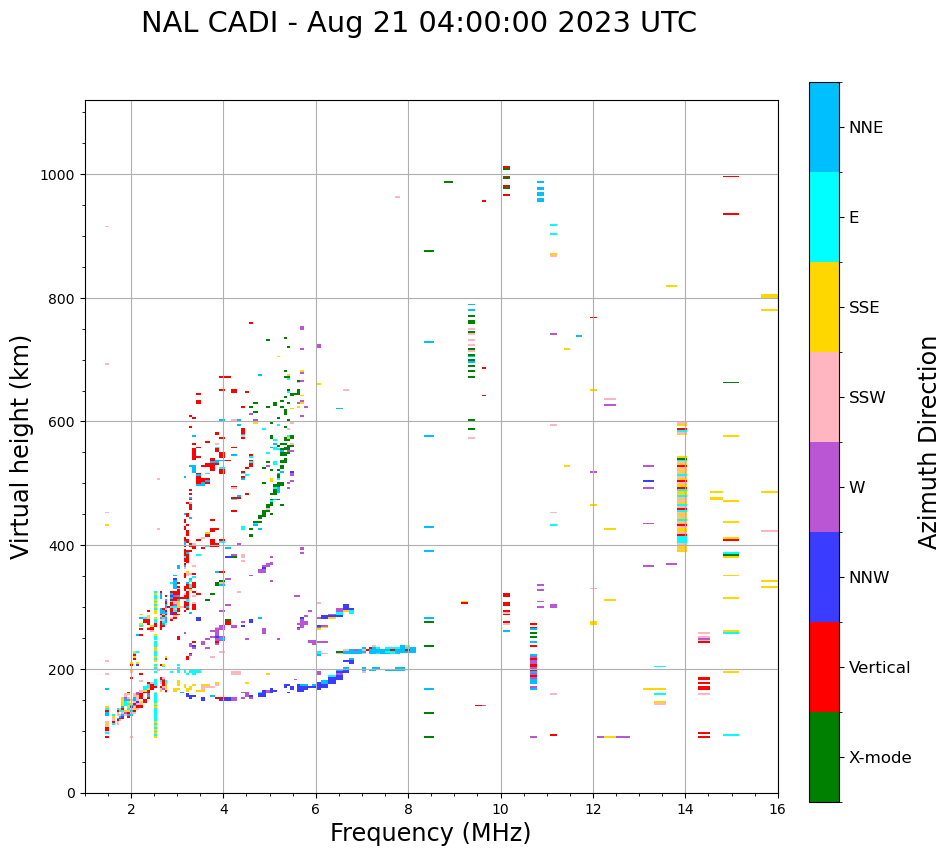 NAL CADI - Aug 21 04:00:00 2023 UTC

Virtual height (km)

1000
800
600
400
200
0

2
4
6
8
10
12
14
16

Frequency (MHz)

NNE
E
SSE
SSW
W
NNW
Vertical
X-mode

Azimuth Direction